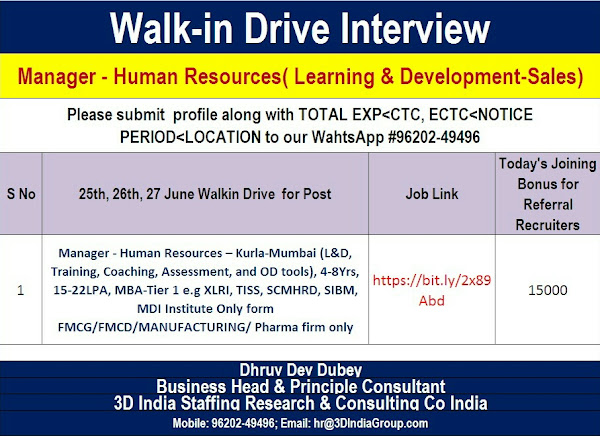 Walk-in Drive Interview

Manager - Human Resources( Learning & Development-Sales)

Please submit profile along with TOTAL EXP<CTC, ECTC<NOTICE PERIOD<LOCATION to our WahtsApp #96202-49496

| S No | 25th, 26th, 27 June Walkin Drive for Post | Job Link | Today's Joining Bonus for Referral Recruiters |
|---|---|---|---|
| 1 | Manager - Human Resources – Kurla-Mumbai (L&D, Training, Coaching, Assessment, and OD tools), 4-8Yrs, 15-22LPA, MBA-Tier 1 e.g XLRI, TISS, SCMHRD, SIBM, MDI Institute Only form FMCG/FMCD/MANUFACTURING/ Pharma firm only | https://bit.ly/2x89Abd | 15000 |

Dhruv Dev Dubey
Business Head & Principle Consultant
3D India Staffing Research & Consulting Co India
Mobile: 96202-49496; Email: hr@3DIndiaGroup.com